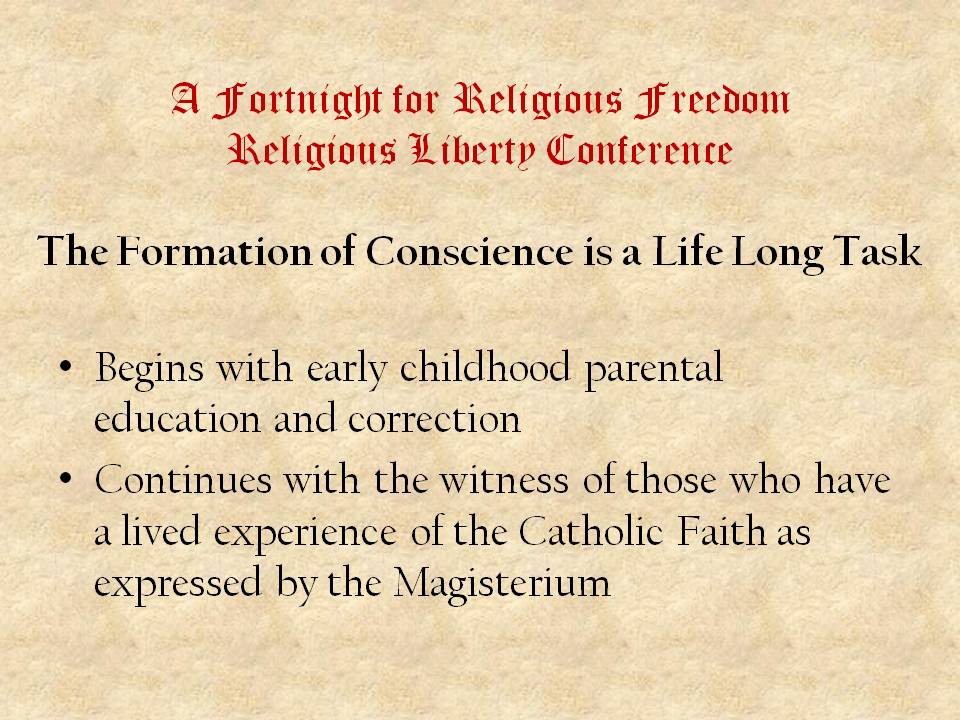 A Fortnight for Religious Freedom
Religious Liberty Conference

The Formation of Conscience is a Life Long Task

• Begins with early childhood parental education and correction
• Continues with the witness of those who have a lived experience of the Catholic Faith as expressed by the Magisterium